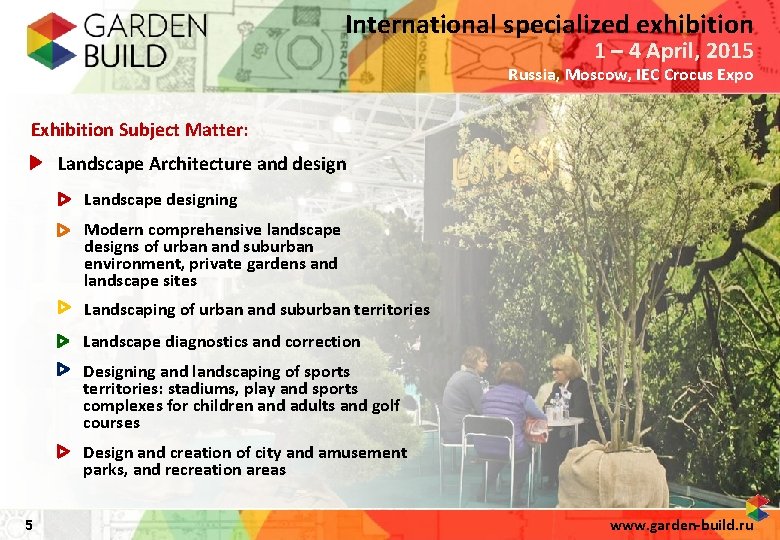 GARDEN BUILD

International specialized exhibition
1 – 4 April, 2015
Russia, Moscow, IEC Crocus Expo

Exhibition Subject Matter:

Landscape Architecture and design

Landscape designing

Modern comprehensive landscape designs of urban and suburban environment, private gardens and landscape sites

Landscaping of urban and suburban territories

Landscape diagnostics and correction

Designing and landscaping of sports territories: stadiums, play and sports complexes for children and adults and golf courses

Design and creation of city and amusement parks, and recreation areas

5

www.garden-build.ru